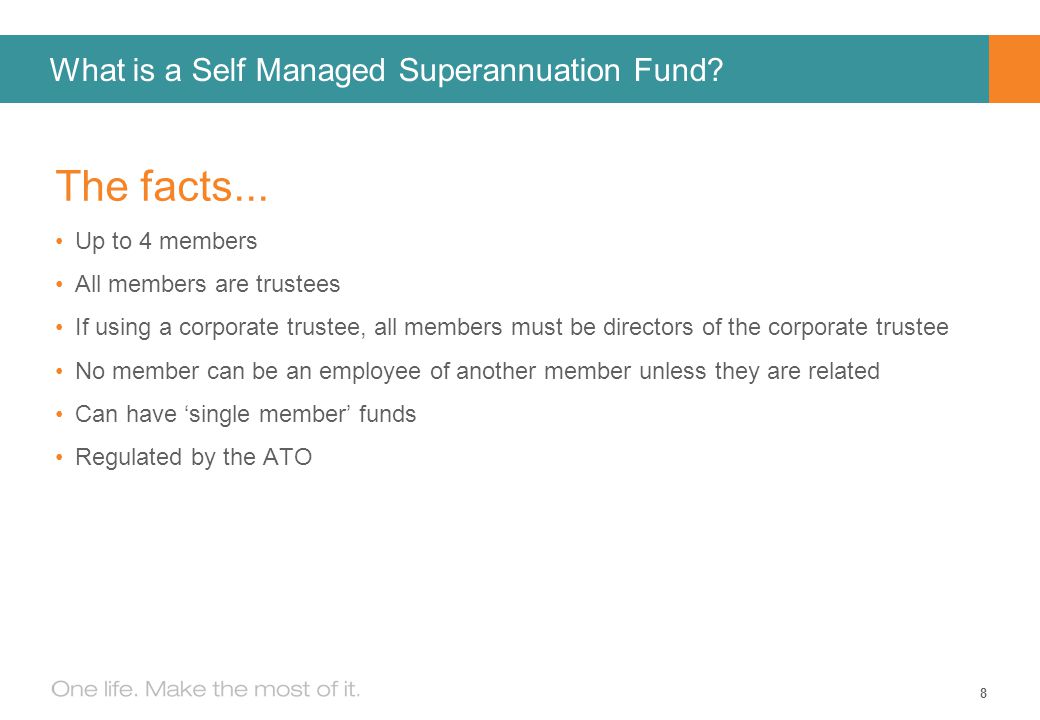 What is a Self Managed Superannuation Fund?

The facts...

• Up to 4 members
• All members are trustees
• If using a corporate trustee, all members must be directors of the corporate trustee
• No member can be an employee of another member unless they are related
• Can have ‘single member’ funds
• Regulated by the ATO

One life. Make the most of it.

8